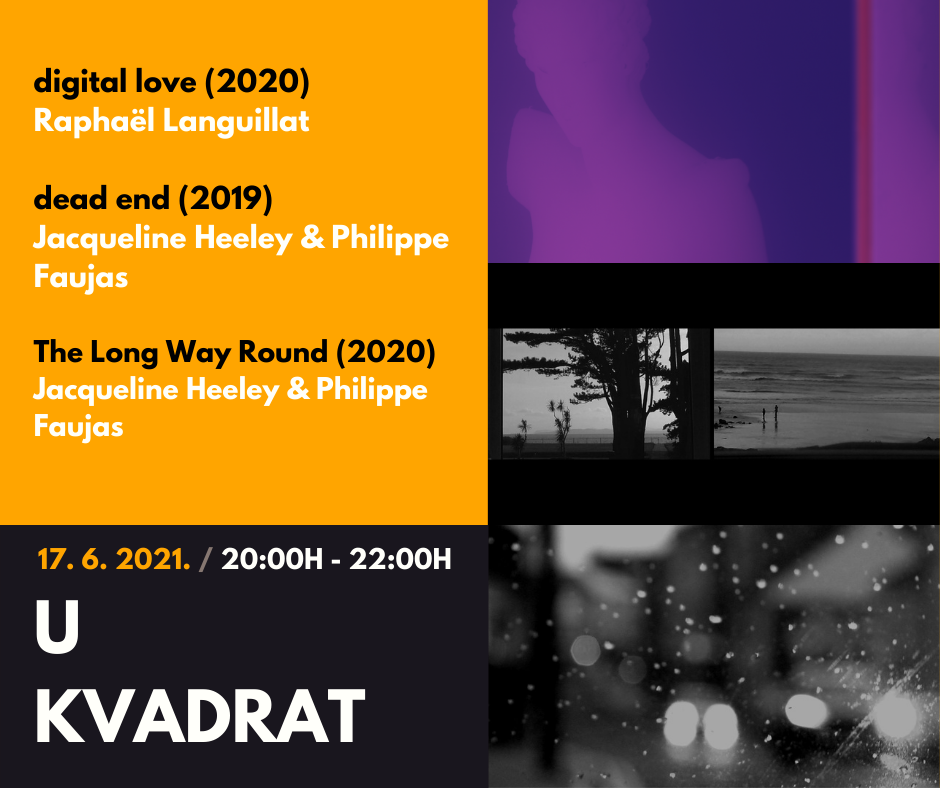 digital love (2020)
Raphaël Languillat

dead end (2019)
Jacqueline Heeley & Philippe Faujas

The Long Way Round (2020)
Jacqueline Heeley & Philippe Faujas

17. 6. 2021. / 20:00H - 22:00H

U
KVADRAT